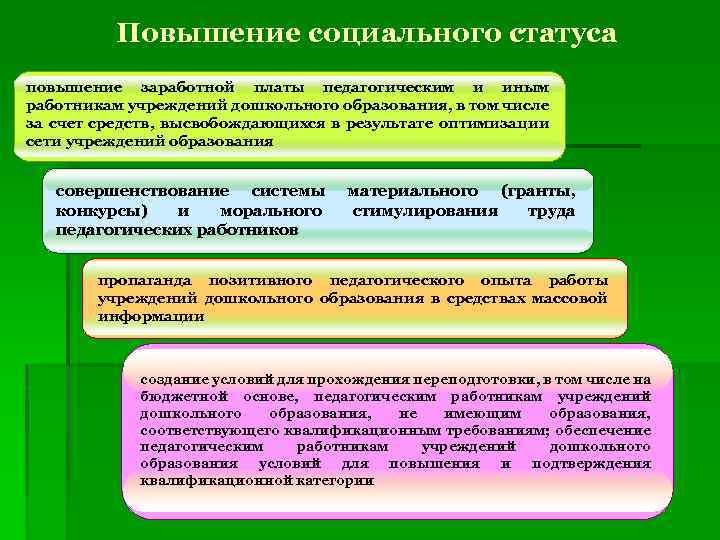 Повышение социального статуса

повышение заработной платы педагогическим и иным работникам учреждений дошкольного образования, в том числе за счет средств, высвобождающихся в результате оптимизации сети учреждений образования

совершенствование системы материального (гранты, конкурсы) и морального стимулирования труда педагогических работников

пропаганда позитивного педагогического опыта работы учреждений дошкольного образования в средствах массовой информации

создание условий для прохождения переподготовки, в том числе на бюджетной основе, педагогическим работникам учреждений дошкольного образования, не имеющим образования, соответствующего квалификационным требованиям; обеспечение педагогическим работникам учреждений дошкольного образования условий для повышения и подтверждения квалификационной категории